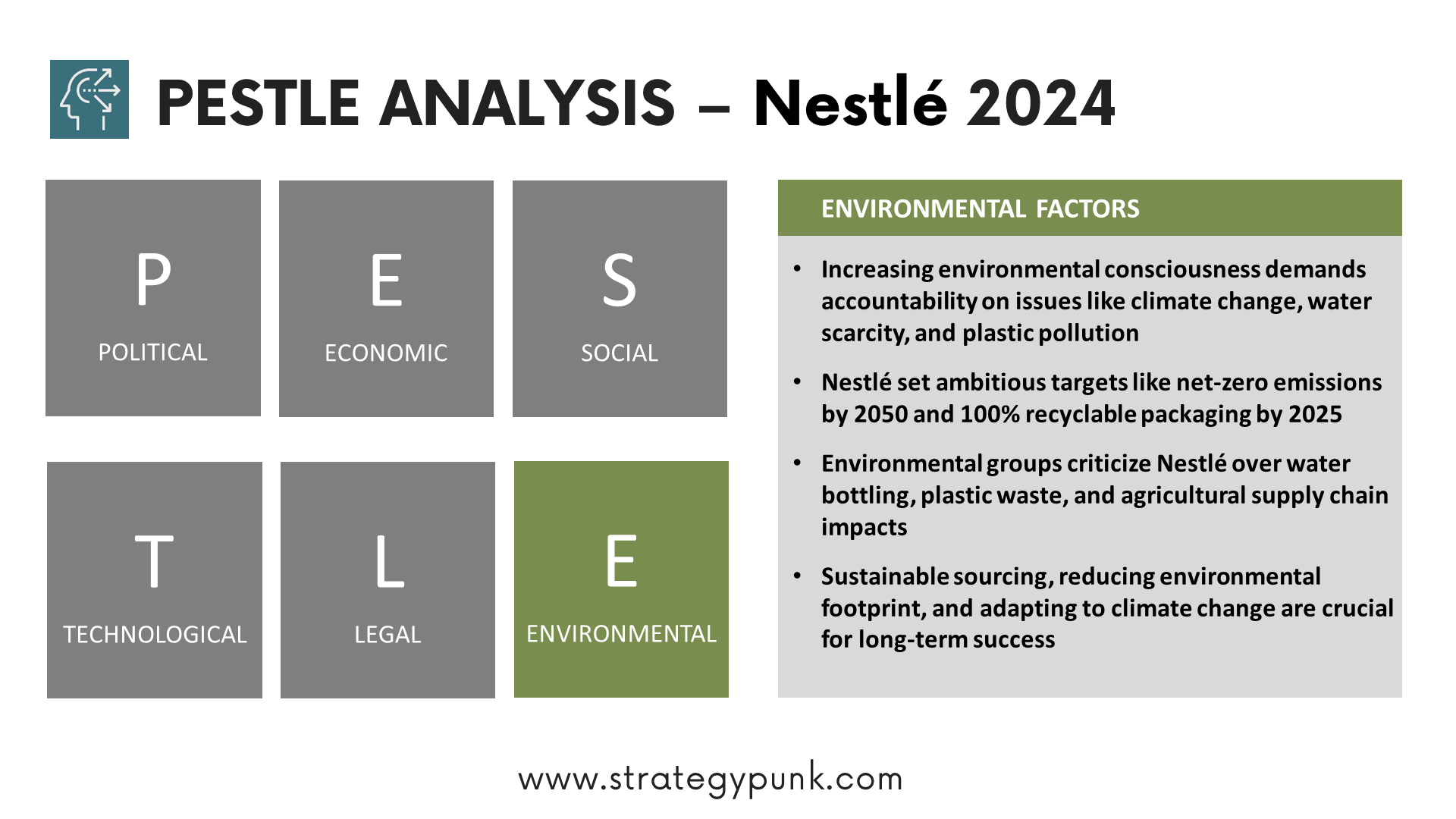 PESTLE ANALYSIS – Nestlé 2024

P
POLITICAL

E
ECONOMIC

S
SOCIAL

T
TECHNOLOGICAL

L
LEGAL

E
ENVIRONMENTAL

ENVIRONMENTAL FACTORS

• Increasing environmental consciousness demands accountability on issues like climate change, water scarcity, and plastic pollution

• Nestlé set ambitious targets like net-zero emissions by 2050 and 100% recyclable packaging by 2025

• Environmental groups criticize Nestlé over water bottling, plastic waste, and agricultural supply chain impacts

• Sustainable sourcing, reducing environmental footprint, and adapting to climate change are crucial for long-term success

www.strategypunk.com